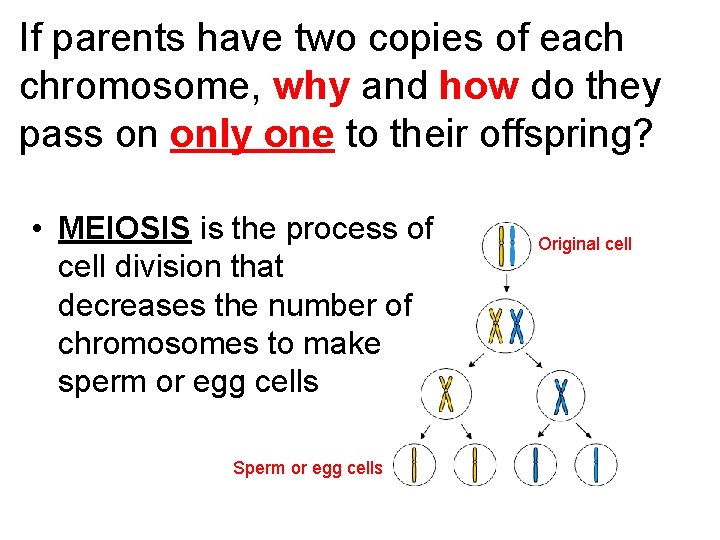 If parents have two copies of each chromosome, why and how do they pass on only one to their offspring?

• MEIOSIS is the process of cell division that decreases the number of chromosomes to make sperm or egg cells

Original cell

Sperm or egg cells